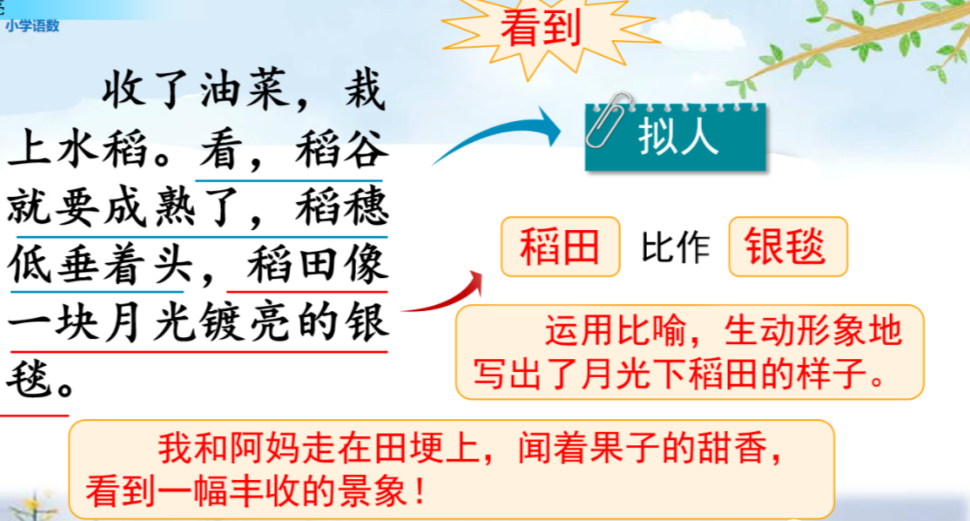 小学语数

看到

收了油菜，栽上水稻。看，稻谷就要成熟了，稻穗低垂着头，稻田像一块月光镀亮的银毯。

拟人

稻田 比作 银毯

运用比喻，生动形象地写出了月光下稻田的样子。

我和阿妈走在田埂上，闻着果子的甜香，看到一幅丰收的景象！